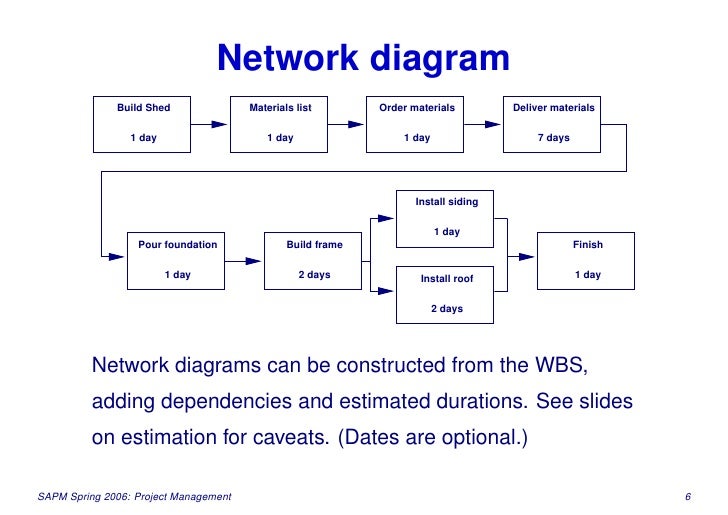 Network diagram

Build Shed
1 day

Materials list
1 day

Order materials
1 day

Deliver materials
7 days

Pour foundation
1 day

Build frame
2 days

Install siding
1 day

Install roof
2 days

Finish
1 day

Network diagrams can be constructed from the WBS, adding dependencies and estimated durations. See slides on estimation for caveats. (Dates are optional.)

SAPM Spring 2006: Project Management

6